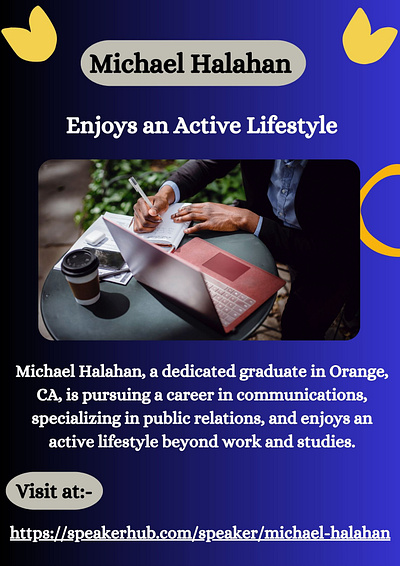 Michael Halahan

Enjoys an Active Lifestyle

Michael Halahan, a dedicated graduate in Orange, CA, is pursuing a career in communications, specializing in public relations, and enjoys an active lifestyle beyond work and studies.

Visit at:-

https://speakerhub.com/speaker/michael-halahan